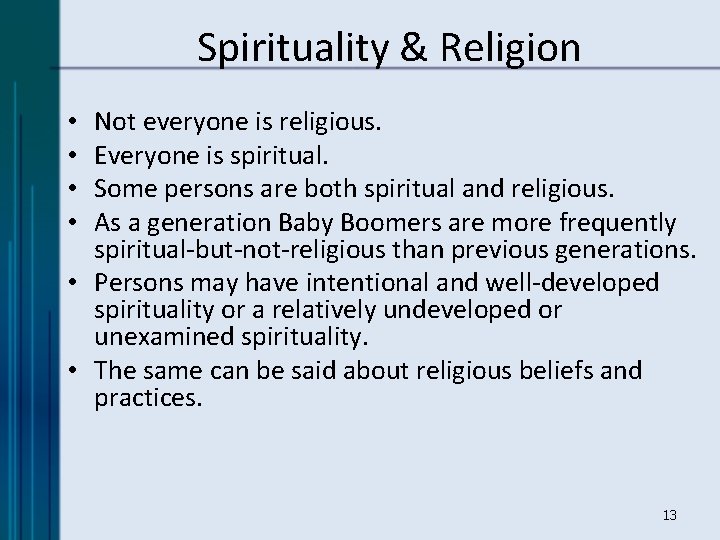 Spirituality & Religion

• Not everyone is religious.
• Everyone is spiritual.
• Some persons are both spiritual and religious.
• As a generation Baby Boomers are more frequently spiritual-but-not-religious than previous generations.
• Persons may have intentional and well-developed spirituality or a relatively undeveloped or unexamined spirituality.
• The same can be said about religious beliefs and practices.

13